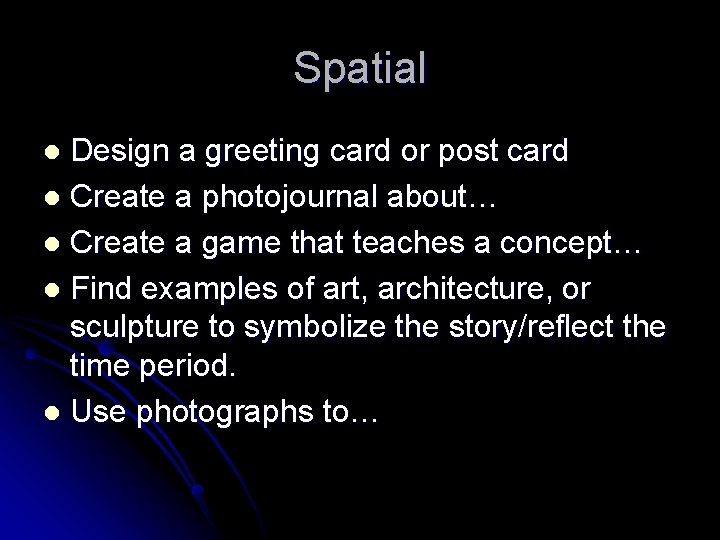 Spatial

- Design a greeting card or post card
- Create a photojournal about…
- Create a game that teaches a concept…
- Find examples of art, architecture, or sculpture to symbolize the story/reflect the time period.
- Use photographs to…